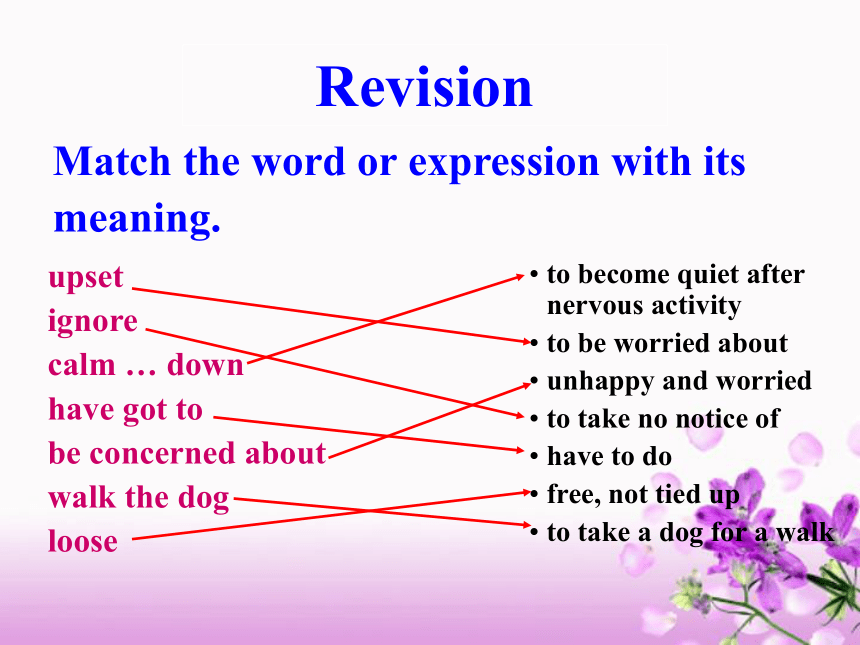 Revision

Match the word or expression with its meaning.

upset
ignore
calm … down
have got to
be concerned about
walk the dog
loose

• to become quiet after nervous activity
• to be worried about
• unhappy and worried
• to take no notice of
• have to do
• free, not tied up
• to take a dog for a walk